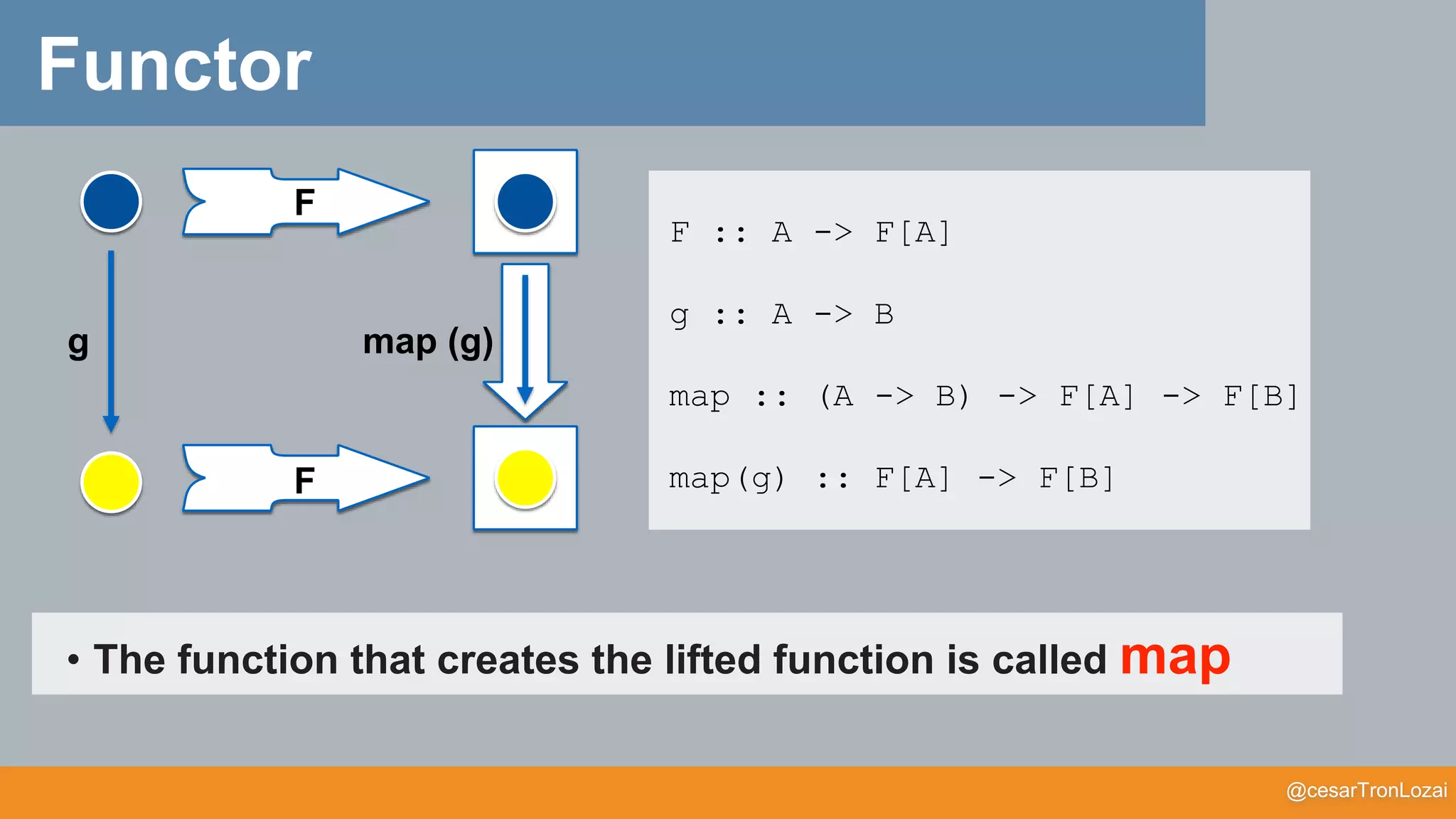 Functor

F

g

map (g)

F

F :: A -> F[A]

g :: A -> B

map :: (A -> B) -> F[A] -> F[B]

map(g) :: F[A] -> F[B]

• The function that creates the lifted function is called map

@cesarTronLozai